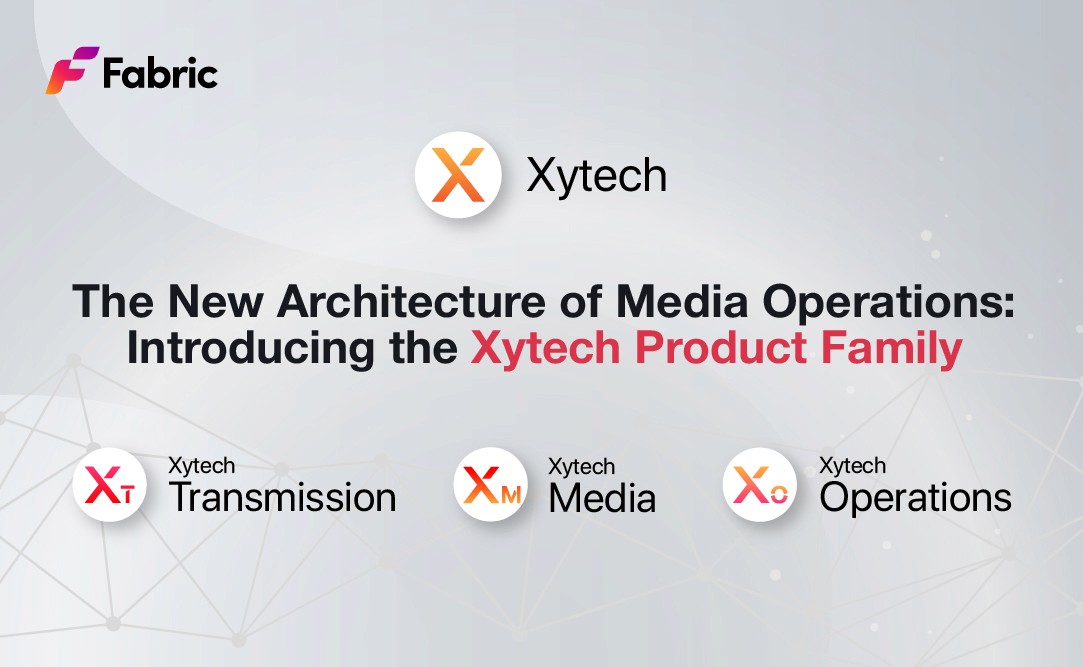 Fabric

X Xytech

The New Architecture of Media Operations: Introducing the Xytech Product Family

XT Xytech Transmission

XM Xytech Media

XO Xytech Operations